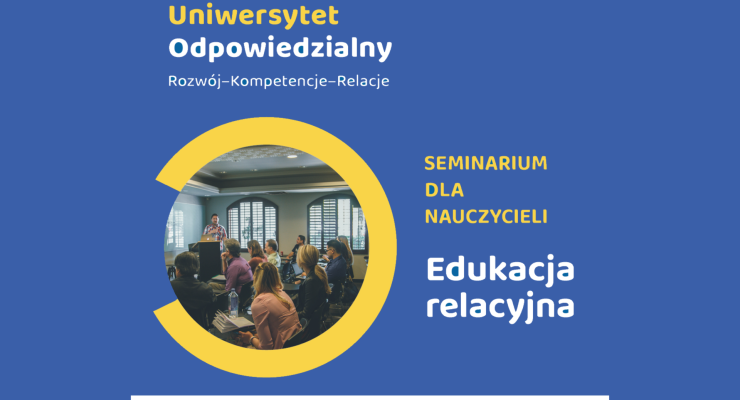 Uniwersytet
Odpowiedzialny

Rozwój–Kompetencje–Relacje

SEMINARIUM
DLA
NAUCZYCIELI

Edukacja
relacyjna